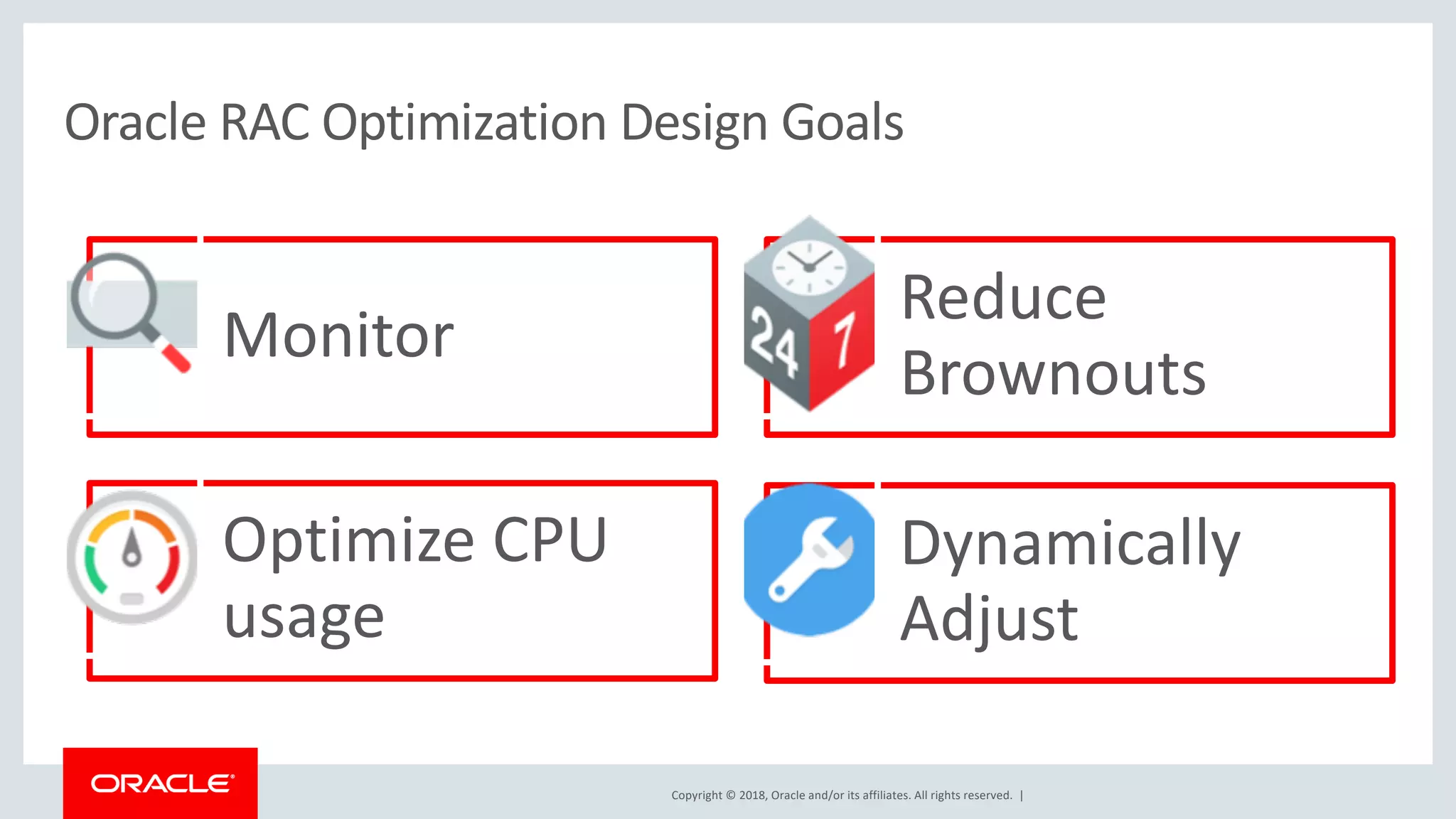 Oracle RAC Optimization Design Goals

Monitor

24 7

Reduce Brownouts

Optimize CPU usage

Dynamically Adjust

ORACLE

Copyright © 2018, Oracle and/or its affiliates. All rights reserved. |